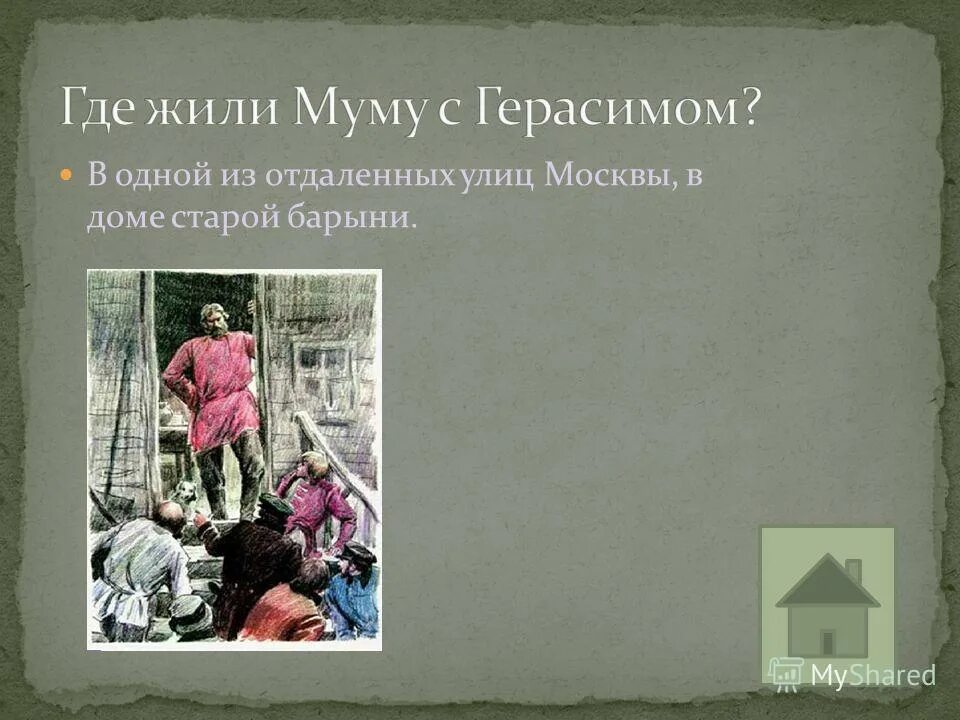 Где жили Муму с Герасимом?

В одной из отдаленных улиц Москвы, в доме старой барыни.

MyShared